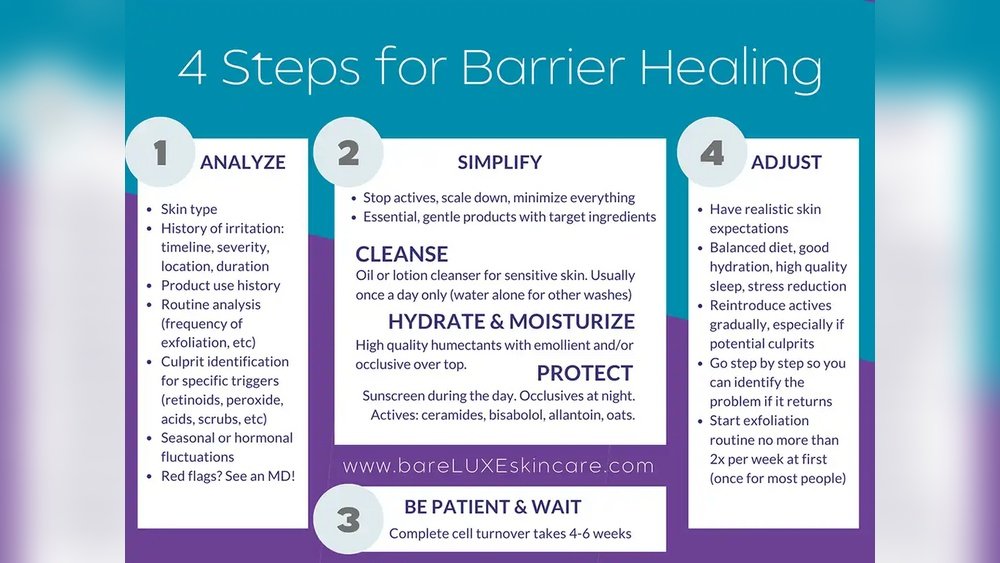 4 Steps for Barrier Healing

1 ANALYZE

- Skin type
- History of irritation: timeline, severity, location, duration
- Product use history
- Routine analysis (frequency of exfoliation, etc)
- Culprit identification for specific triggers (retinoids, peroxide, acids, scrubs, etc)
- Seasonal or hormonal fluctuations
- Red flags? See an MD!

2 SIMPLIFY

- Stop actives, scale down, minimize everything
- Essential, gentle products with target ingredients

CLEANSE
Oil or lotion cleanser for sensitive skin. Usually once a day only (water alone for other washes)

HYDRATE & MOISTURIZE
High quality humectants with emollient and/or occlusive over top.

PROTECT
Sunscreen during the day. Occlusives at night. Actives: ceramides, bisabolol, allantoin, oats.

www.bareLUXEskincare.com

3 BE PATIENT & WAIT
Complete cell turnover takes 4-6 weeks

4 ADJUST

- Have realistic skin expectations
- Balanced diet, good hydration, high quality sleep, stress reduction
- Reintroduce actives gradually, especially if potential culprits
- Go step by step so you can identify the problem if it returns
- Start exfoliation routine no more than 2x per week at first (once for most people)